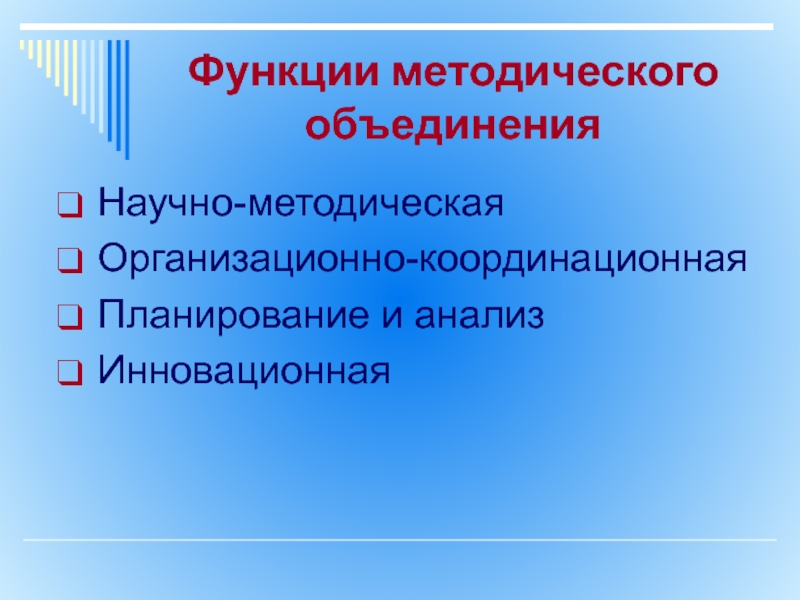 Функции методического объединения

Научно-методическая
Организационно-координационная
Планирование и анализ
Инновационная